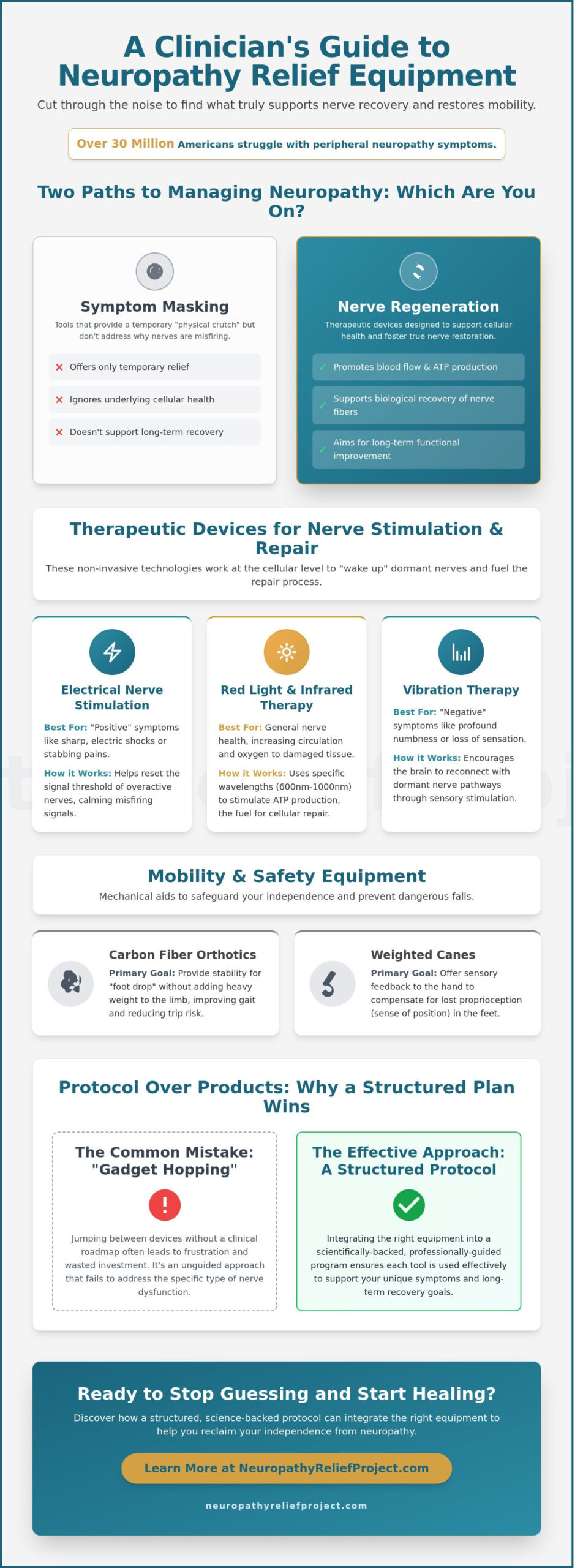 A Clinician's Guide to Neuropathy Relief Equipment

Cut through the noise to find what truly supports nerve recovery and restores mobility.

Over 30 Million Americans struggle with peripheral neuropathy symptoms.

Two Paths to Managing Neuropathy: Which Are You On?

Symptom Masking

Tools that provide a temporary "physical crutch" but don't address why nerves are misfiring.

✕ Offers only temporary relief

✕ Ignores underlying cellular health

✕ Doesn't support long-term recovery

Nerve Regeneration

Therapeutic devices designed to support cellular health and foster true nerve restoration.

✓ Promotes blood flow & ATP production

✓ Supports biological recovery of nerve fibers

✓ Aims for long-term functional improvement

Therapeutic Devices for Nerve Stimulation & Repair

These non-invasive technologies work at the cellular level to "wake up" dormant nerves and fuel the repair process.

Electrical Nerve Stimulation

Best For: "Positive" symptoms like sharp, electric shocks or stabbing pains.

How it Works: Helps reset the signal threshold of overactive nerves, calming misfiring signals.

Red Light & Infrared Therapy

Best For: General nerve health, increasing circulation and oxygen to damaged tissue.

How it Works: Uses specific wavelengths (600nm-1000nm) to stimulate ATP production, the fuel for cellular repair.

Vibration Therapy

Best For: "Negative" symptoms like profound numbness or loss of sensation.

How it Works: Encourages the brain to reconnect with dormant nerve pathways through sensory stimulation.

Mobility & Safety Equipment

Mechanical aids to safeguard your independence and prevent dangerous falls.

Carbon Fiber Orthotics

Primary Goal: Provide stability for "foot drop" without adding heavy weight to the limb, improving gait and reducing trip risk.

Weighted Canes

Primary Goal: Offer sensory feedback to the hand to compensate for lost proprioception (sense of position) in the feet.

Protocol Over Products: Why a Structured Plan Wins

The Common Mistake: "Gadget Hopping"

!

Jumping between devices without a clinical roadmap often leads to frustration and wasted investment. It's an unguided approach that fails to address the specific type of nerve dysfunction.

The Effective Approach: A Structured Protocol

Integrating the right equipment into a scientifically-backed, professionally-guided program ensures each tool is used effectively to support your unique symptoms and long-term recovery goals.

Ready to Stop Guessing and Start Healing?

Discover how a structured, science-backed protocol can integrate the right equipment to help you reclaim your independence from neuropathy.

Learn More at NeuropathyReliefProject.com

neuropathyreliefproject.com